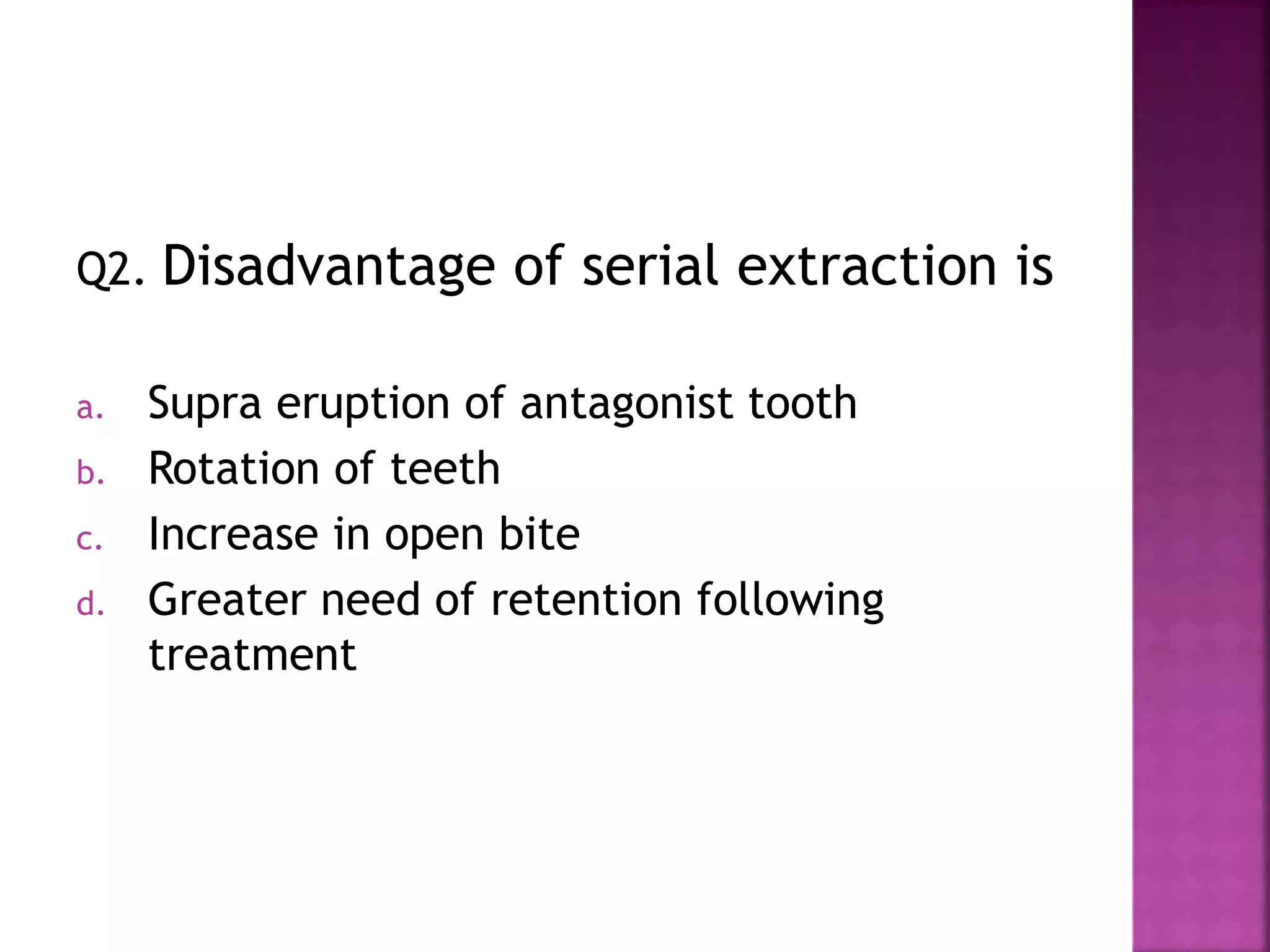 Q2. Disadvantage of serial extraction is

a. Supra eruption of antagonist tooth
b. Rotation of teeth
c. Increase in open bite
d. Greater need of retention following treatment